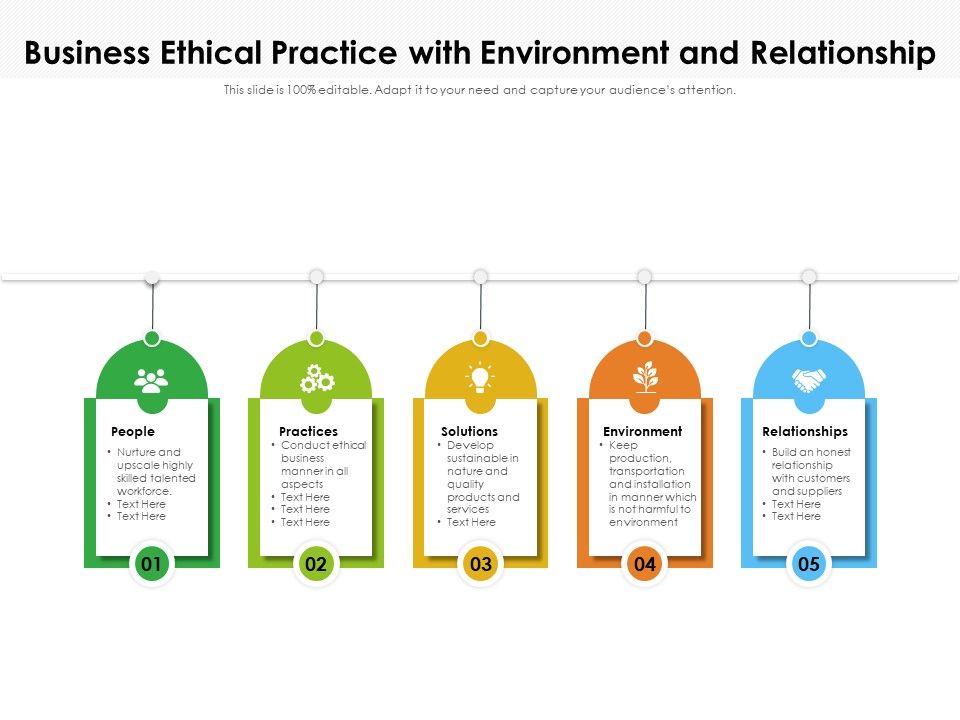 Business Ethical Practice with Environment and Relationship

This slide is 100% editable. Adapt it to your need and capture your audience's attention.

People
• Nurture and upscale highly skilled talented workforce.
• Text Here
• Text Here

01

Practices
• Conduct ethical business manner in all aspects
• Text Here
• Text Here
• Text Here

02

Solutions
• Develop sustainable in nature and quality products and services
• Text Here

03

Environment
• Keep production, transportation and installation in manner which is not harmful to environment

04

Relationships
• Build an honest relationship with customers and suppliers
• Text Here
• Text Here

05